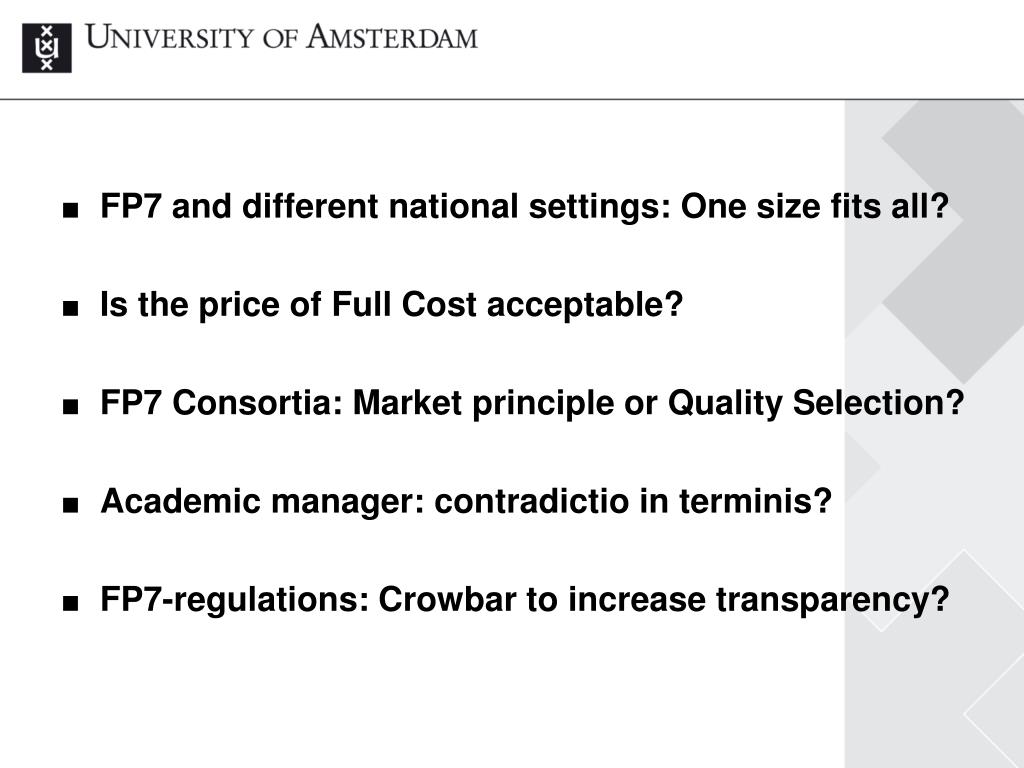 UNIVERSITY OF AMSTERDAM

■ FP7 and different national settings: One size fits all?

■ Is the price of Full Cost acceptable?

■ FP7 Consortia: Market principle or Quality Selection?

■ Academic manager: contradictio in terminis?

■ FP7-regulations: Crowbar to increase transparency?